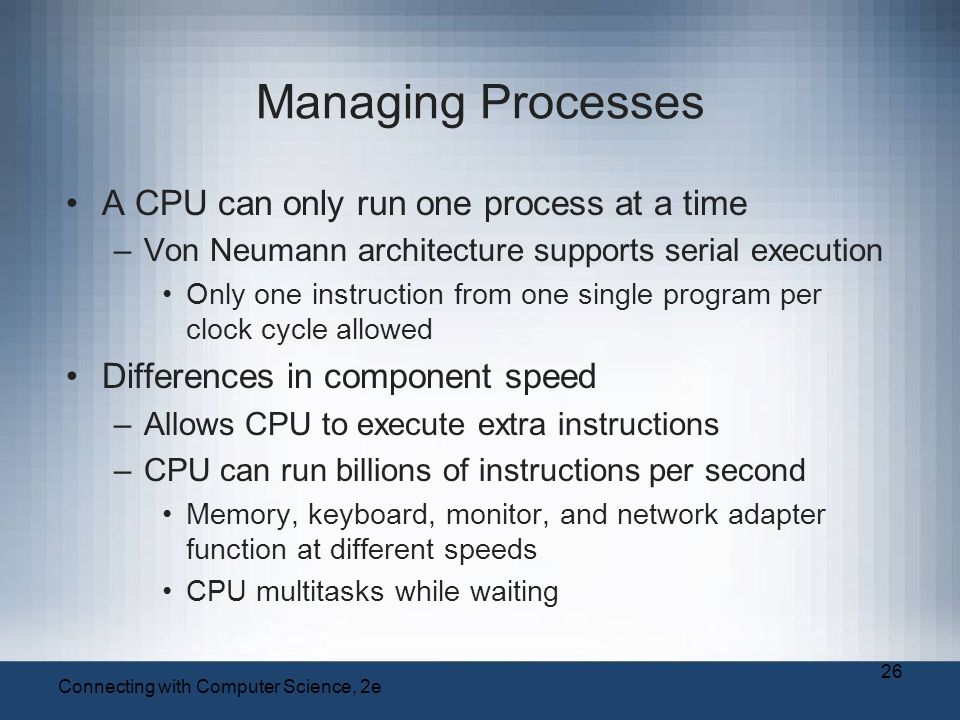 Managing Processes

• A CPU can only run one process at a time
– Von Neumann architecture supports serial execution
• Only one instruction from one single program per clock cycle allowed

• Differences in component speed
– Allows CPU to execute extra instructions
– CPU can run billions of instructions per second
• Memory, keyboard, monitor, and network adapter function at different speeds
• CPU multitasks while waiting

Connecting with Computer Science, 2e

26